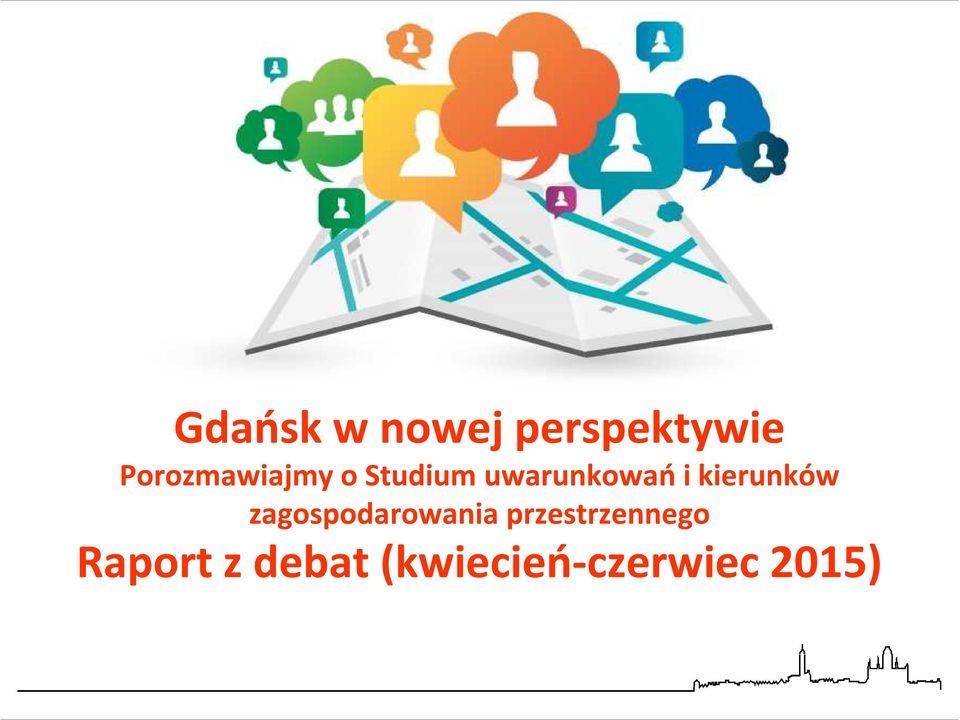 Gdańsk w nowej perspektywie
Porozmawiajmy o Studium uwarunkowań i kierunków zagospodarowania przestrzennego
Raport z debat (kwiecień-czerwiec 2015)